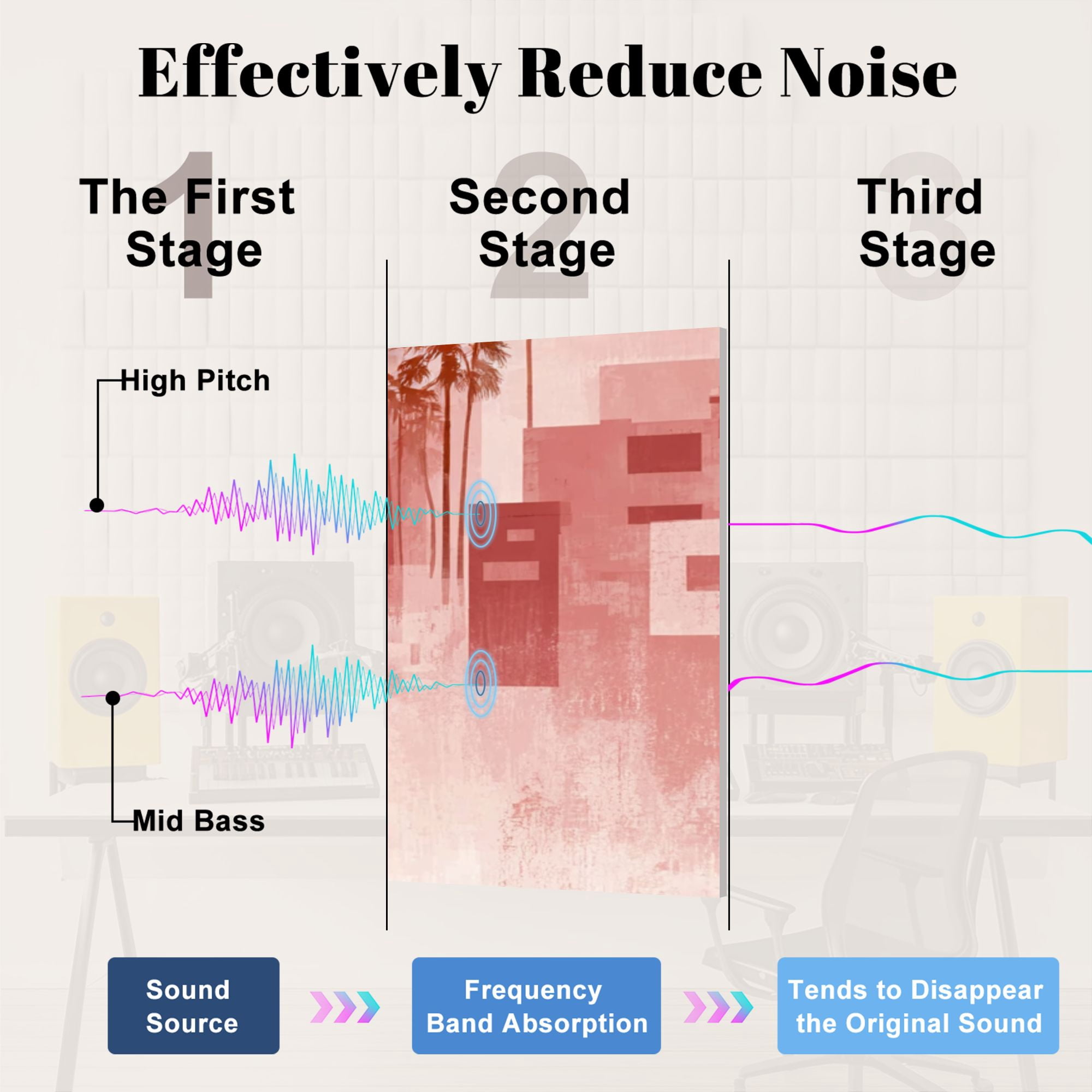 Effectively Reduce Noise

1
The First Stage

2
Second Stage

3
Third Stage

High Pitch

Mid Bass

Sound Source

Frequency Band Absorption

Tends to Disappear the Original Sound